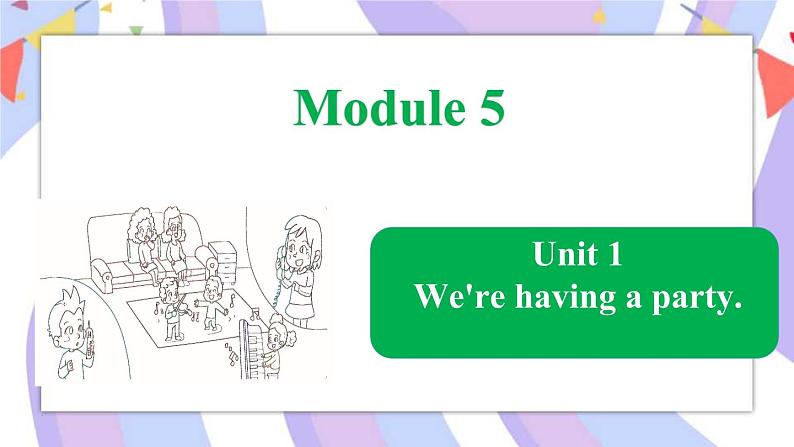 Module 5

Unit 1
We're having a party.